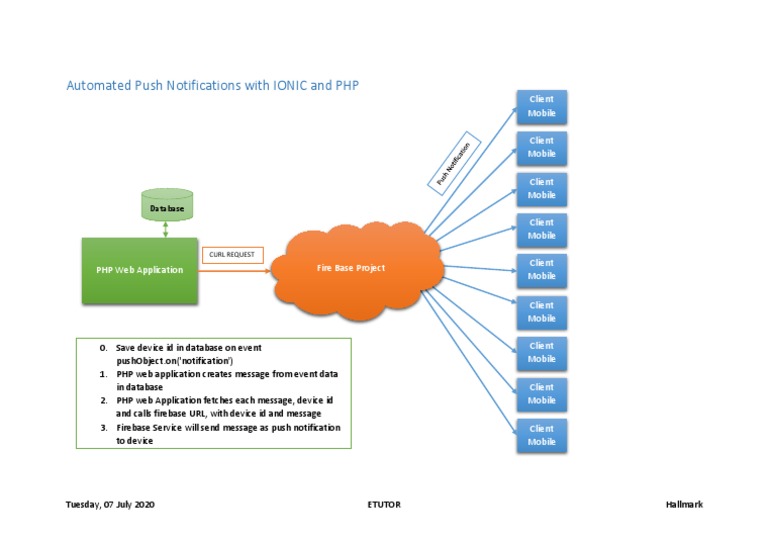 Automated Push Notifications with IONIC and PHP

Database

PHP Web Application

CURL REQUEST

Fire Base Project

Push Notification

Client Mobile

Client Mobile

Client Mobile

Client Mobile

Client Mobile

Client Mobile

Client Mobile

Client Mobile

Client Mobile

0. Save device id in database on event pushObject.on('notification')
1. PHP web application creates message from event data in database
2. PHP web Application fetches each message, device id and calls firebase URL, with device id and message
3. Firebase Service will send message as push notification to device

Tuesday, 07 July 2020

ETUTOR

Hallmark